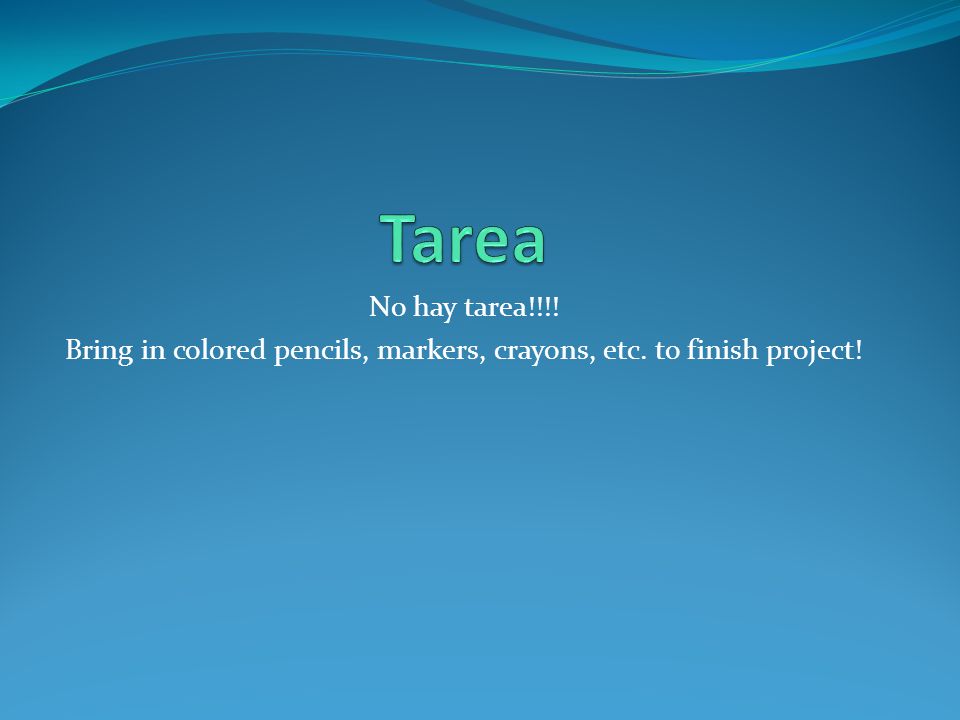 Tarea

No hay tarea!!!!

Bring in colored pencils, markers, crayons, etc. to finish project!